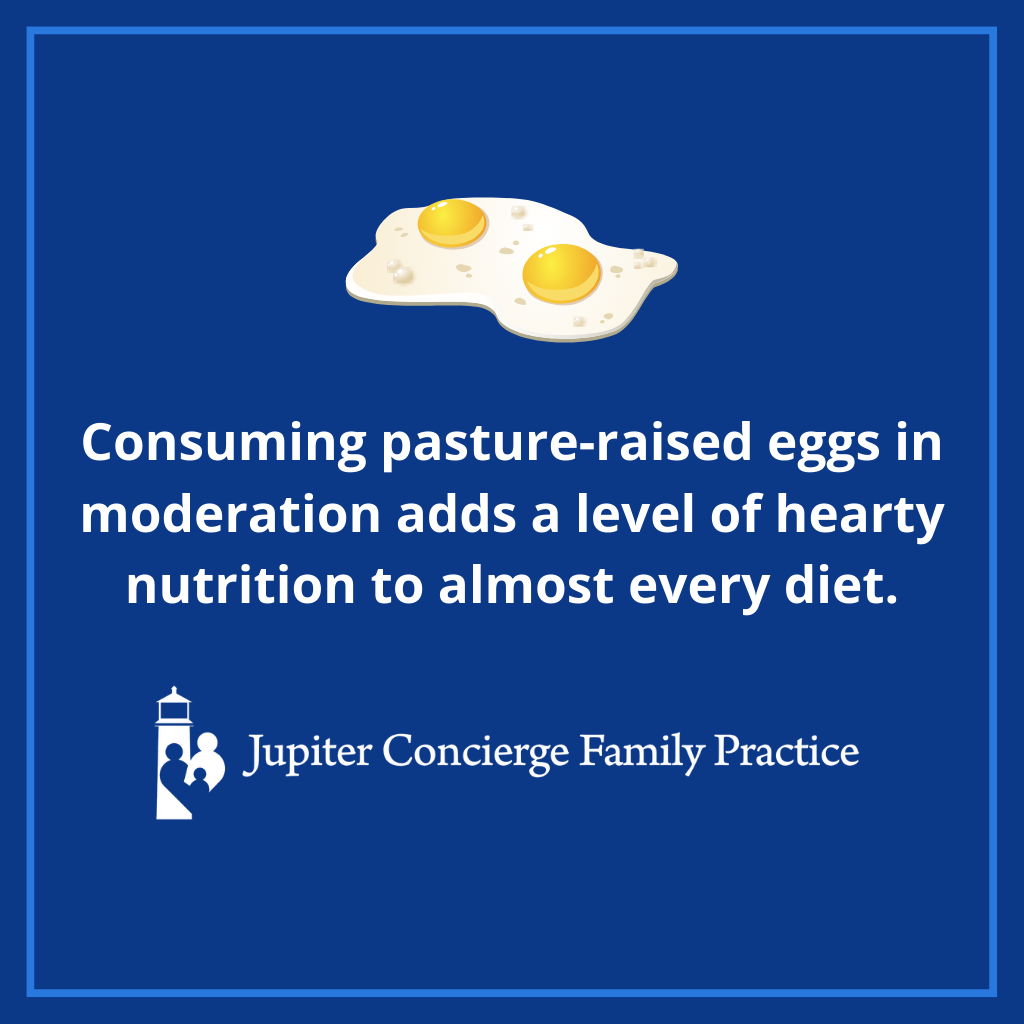 Consuming pasture-raised eggs in moderation adds a level of hearty nutrition to almost every diet.

Jupiter Concierge Family Practice